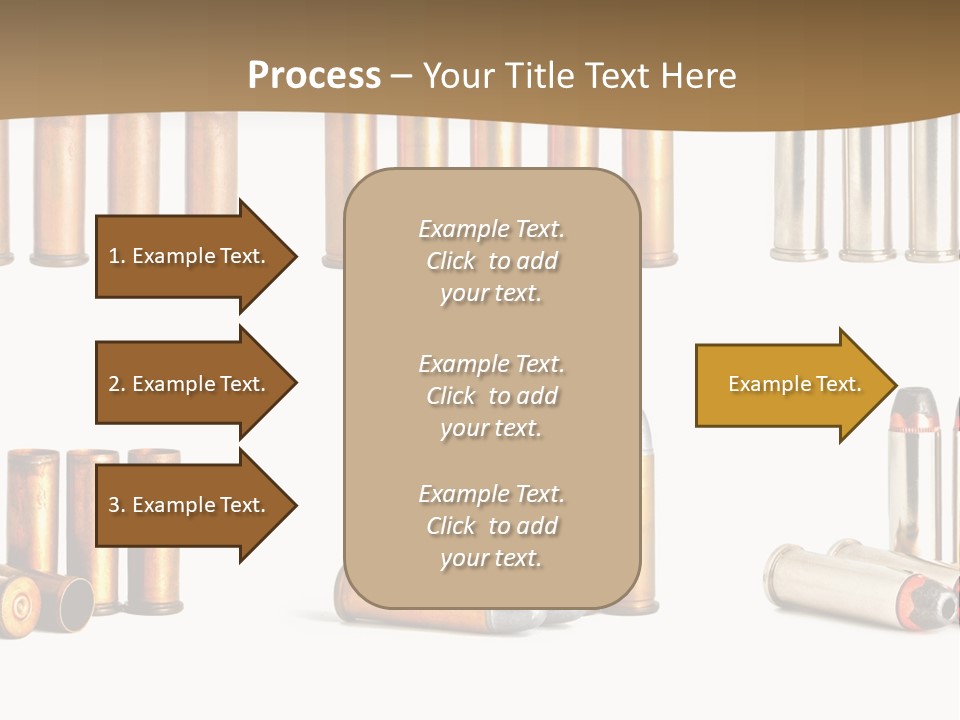 Process – Your Title Text Here

1. Example Text.

2. Example Text.

3. Example Text.

Example Text. Click to add your text.

Example Text. Click to add your text.

Example Text. Click to add your text.

Example Text.